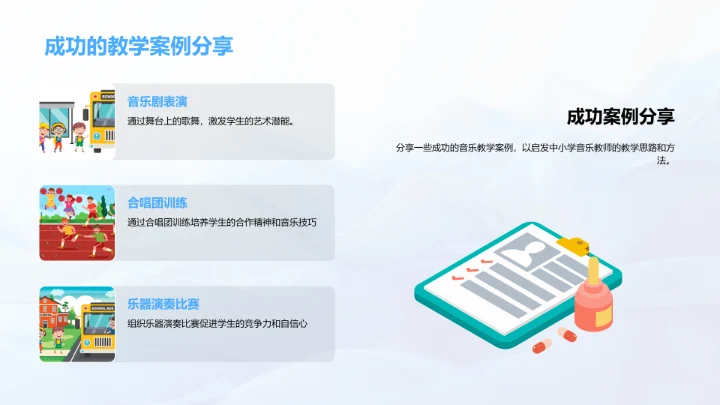 成功的教学案例分享

音乐剧表演
通过舞台上的歌舞，激发学生的艺术潜能。

合唱团训练
通过合唱团训练培养学生的合作精神和音乐技巧

乐器演奏比赛
组织乐器演奏比赛促进学生的竞争力和自信心

成功案例分享

分享一些成功的音乐教学案例，以启发中小学音乐教师的教学思路和方法。